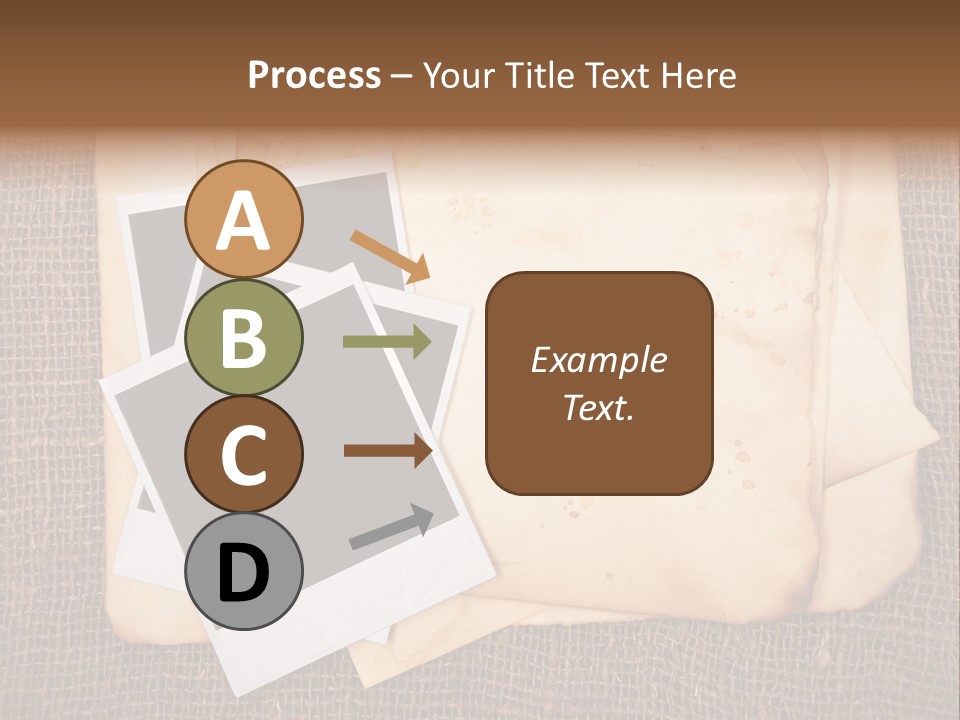 Process – Your Title Text Here

A

B

C

D

Example Text.